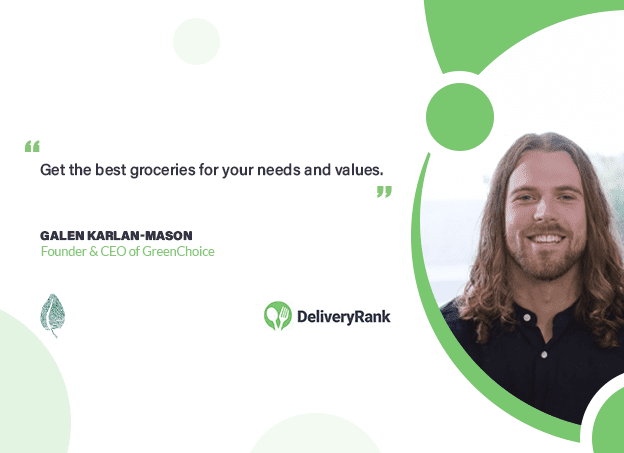 “
Get the best groceries for your needs and values.
”

GALEN KARLAN-MASON
Founder & CEO of GreenChoice

DeliveryRank